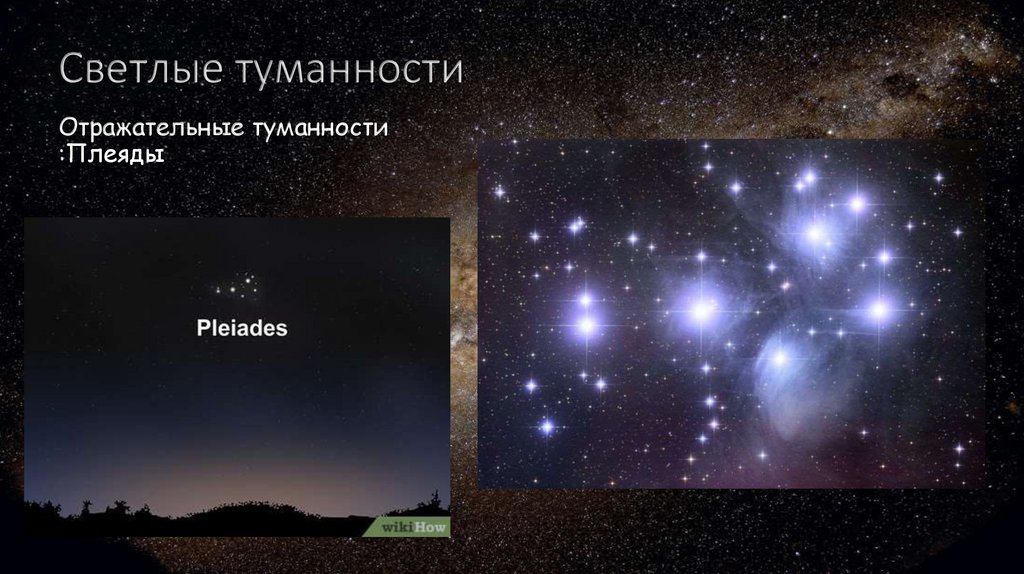 Светлые туманности

Отражательные туманности :Плеяды

Pleiades

wikiHow